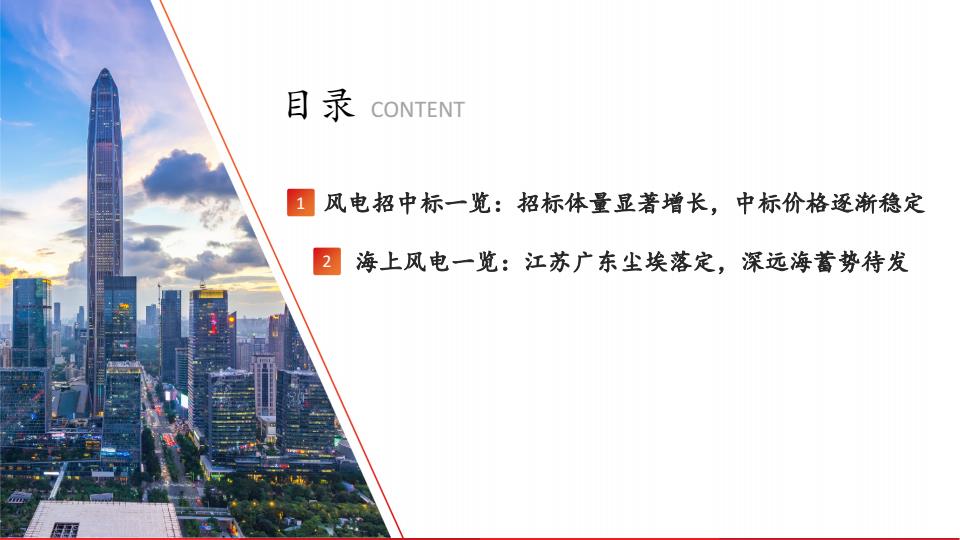 目录 CONTENT

1 风电招中标一览：招标体量显著增长，中标价格逐渐稳定

2 海上风电一览：江苏广东尘埃落定，深远海蓄势待发